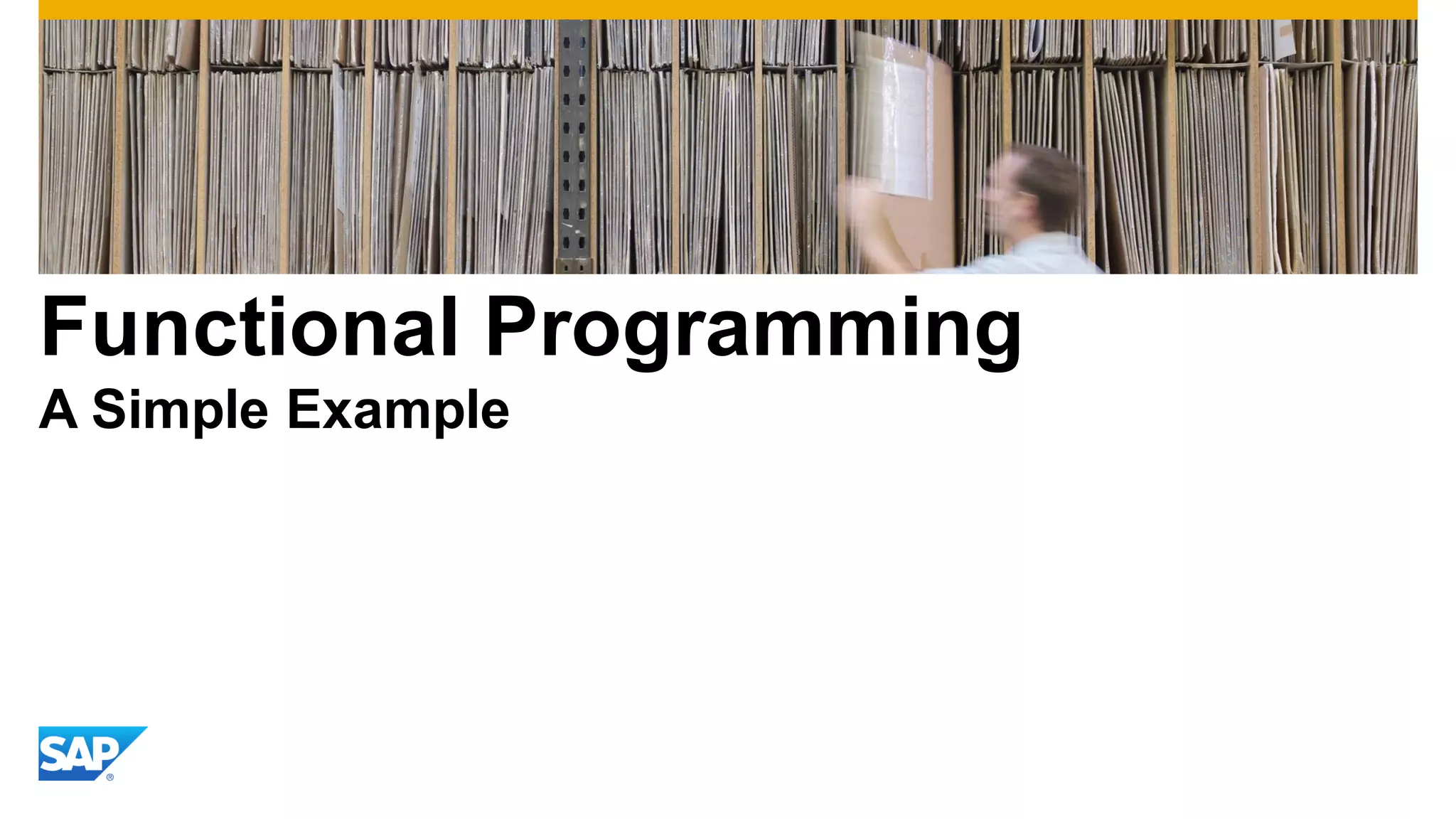 Functional Programming

A Simple Example

SAP®